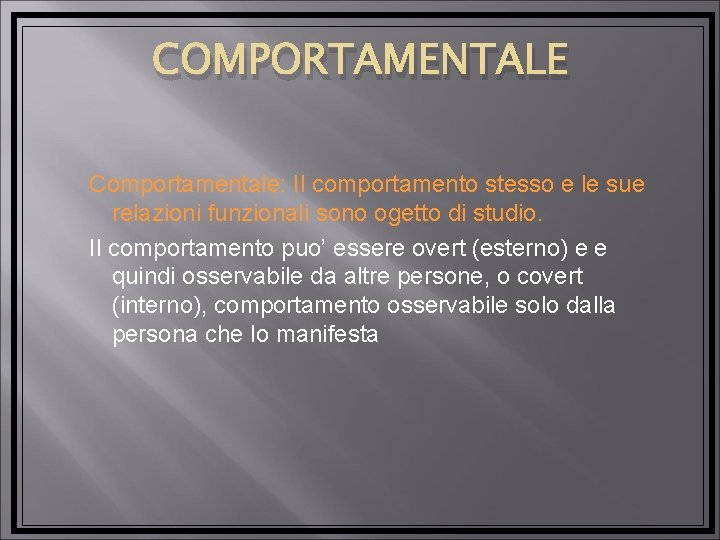 COMPORTAMENTALE

Comportamentale: Il comportamento stesso e le sue relazioni funzionali sono ogetto di studio.

Il comportamento puo’ essere overt (esterno) e e quindi osservabile da altre persone, o covert (interno), comportamento osservabile solo dalla persona che lo manifesta